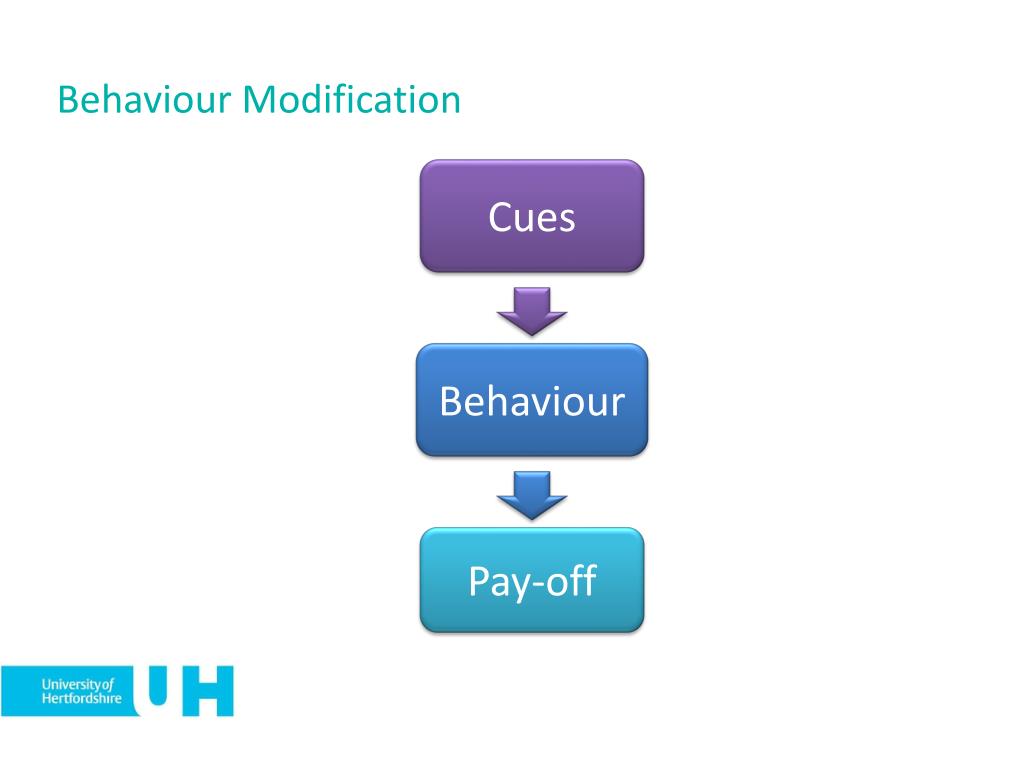 Behaviour Modification

Cues

Behaviour

Pay-off

University of Hertfordshire UH